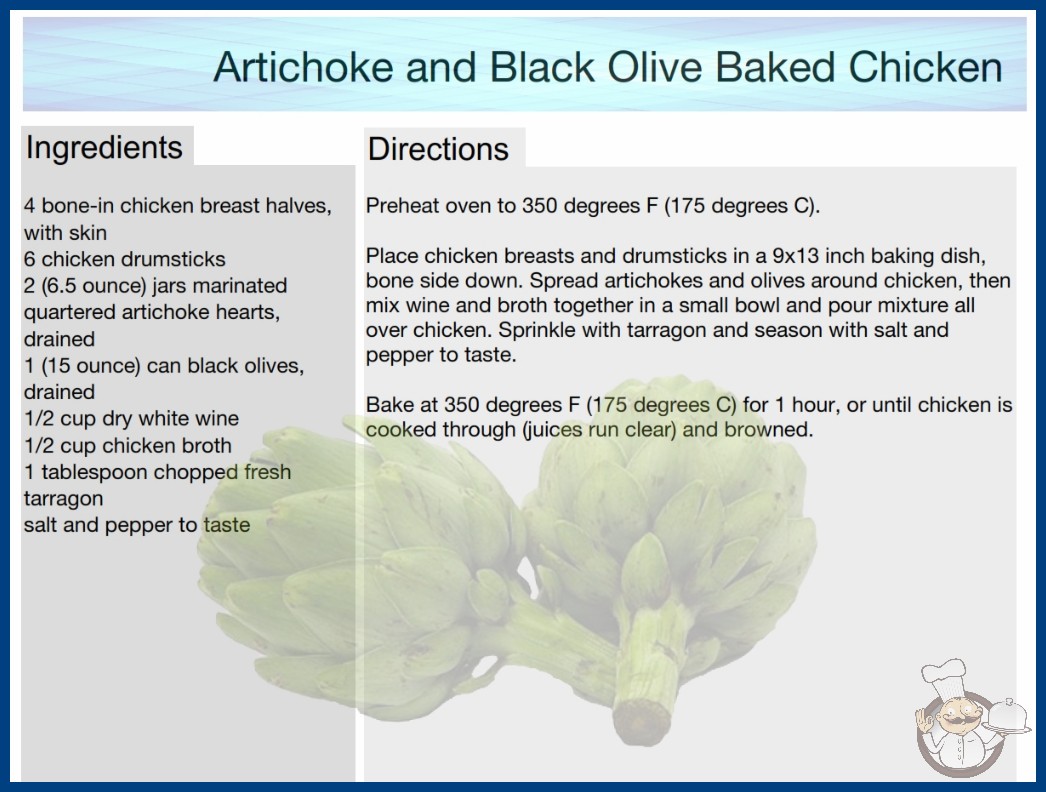 Artichoke and Black Olive Baked Chicken

Ingredients

4 bone-in chicken breast halves, with skin
6 chicken drumsticks
2 (6.5 ounce) jars marinated quartered artichoke hearts, drained
1 (15 ounce) can black olives, drained
1/2 cup dry white wine
1/2 cup chicken broth
1 tablespoon chopped fresh tarragon
salt and pepper to taste

Directions

Preheat oven to 350 degrees F (175 degrees C).

Place chicken breasts and drumsticks in a 9x13 inch baking dish, bone side down. Spread artichokes and olives around chicken, then mix wine and broth together in a small bowl and pour mixture all over chicken. Sprinkle with tarragon and season with salt and pepper to taste.

Bake at 350 degrees F (175 degrees C) for 1 hour, or until chicken is cooked through (juices run clear) and browned.